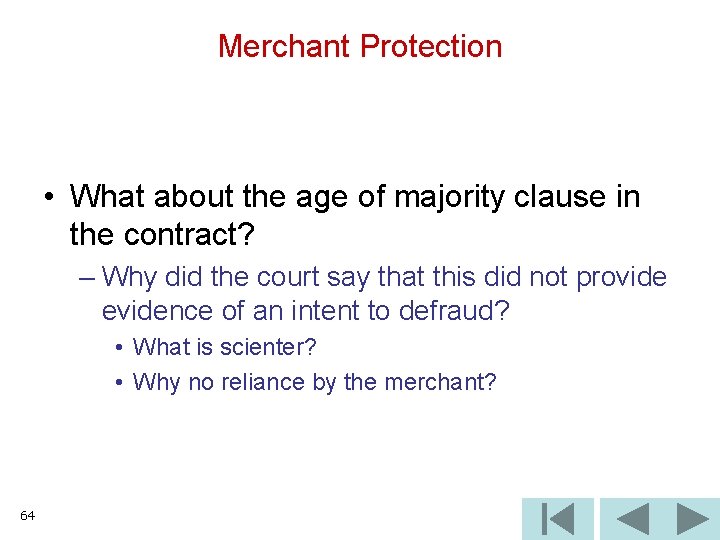 Merchant Protection

• What about the age of majority clause in the contract?

– Why did the court say that this did not provide evidence of an intent to defraud?

• What is scienter?

• Why no reliance by the merchant?

64